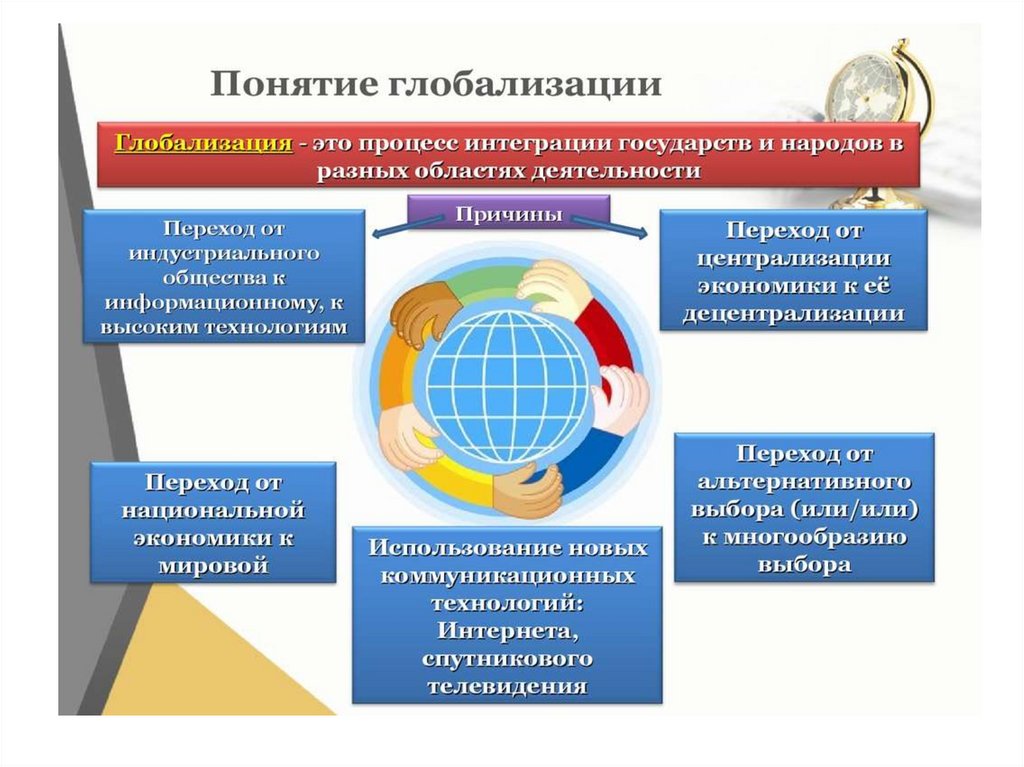 Понятие глобализации

Глобализация - это процесс интеграции государств и народов в разных областях деятельности

Причины

Переход от индустриального общества к информационному, к высоким технологиям

Переход от централизации экономики к её децентрализации

Переход от национальной экономики к мировой

Использование новых коммуникационных технологий: Интернета, спутникового телевидения

Переход от альтернативного выбора (или/или) к многообразию выбора